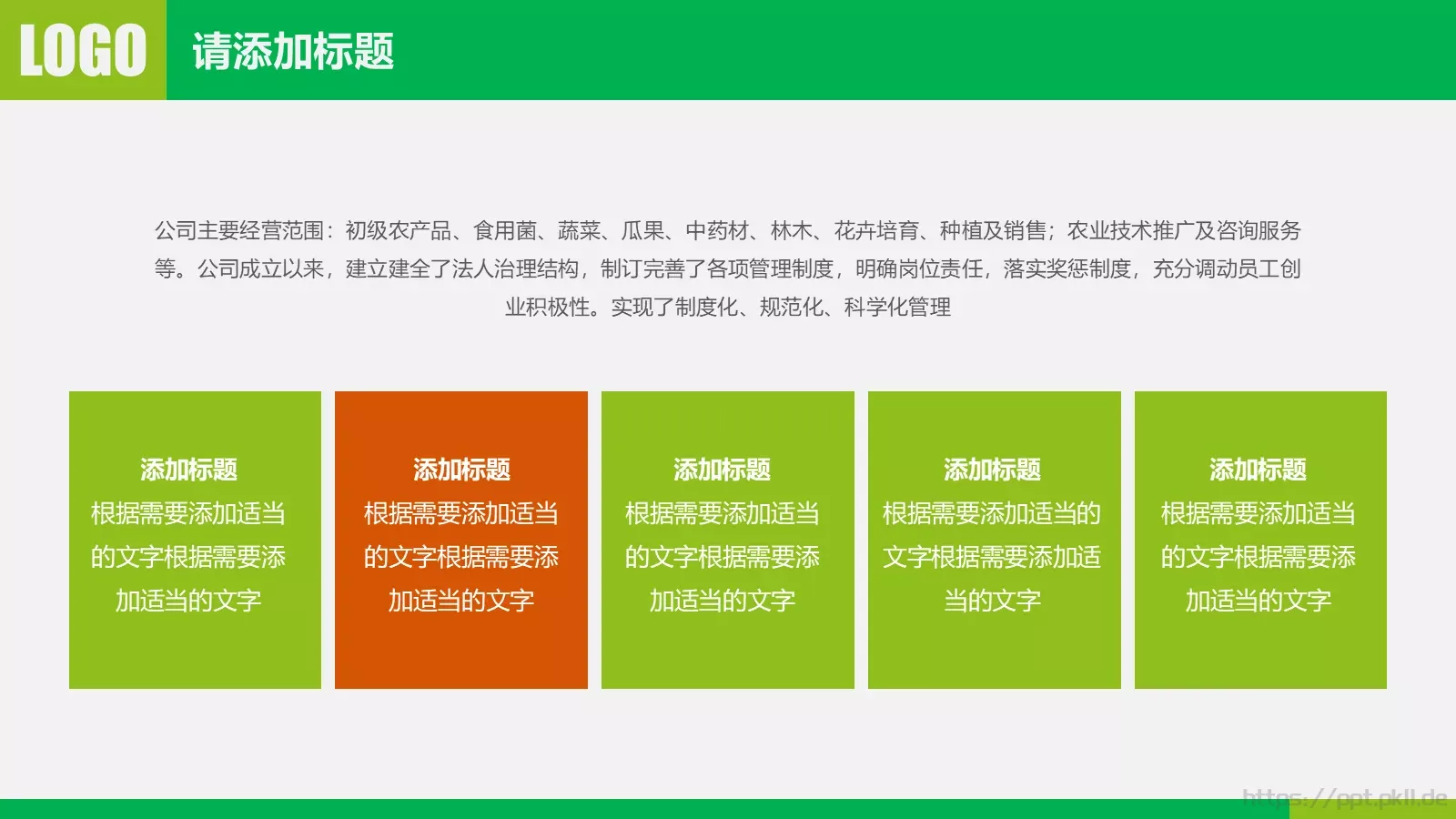 LOGO

请添加标题

公司主要经营范围：初级农产品、食用菌、蔬菜、瓜果、中药材、林木、花卉培育、种植及销售；农业技术推广及咨询服务等。公司成立以来，建立建全了法人治理结构，制订完善了各项管理制度，明确岗位责任，落实奖惩制度，充分调动员工创业积极性。实现了制度化、规范化、科学化管理

添加标题
根据需要添加适当的文字根据需要添加适当的文字

添加标题
根据需要添加适当的文字根据需要添加适当的文字

添加标题
根据需要添加适当的文字根据需要添加适当的文字

添加标题
根据需要添加适当的文字根据需要添加适当的文字

添加标题
根据需要添加适当的文字根据需要添加适当的文字

https://ppt.pkll.de